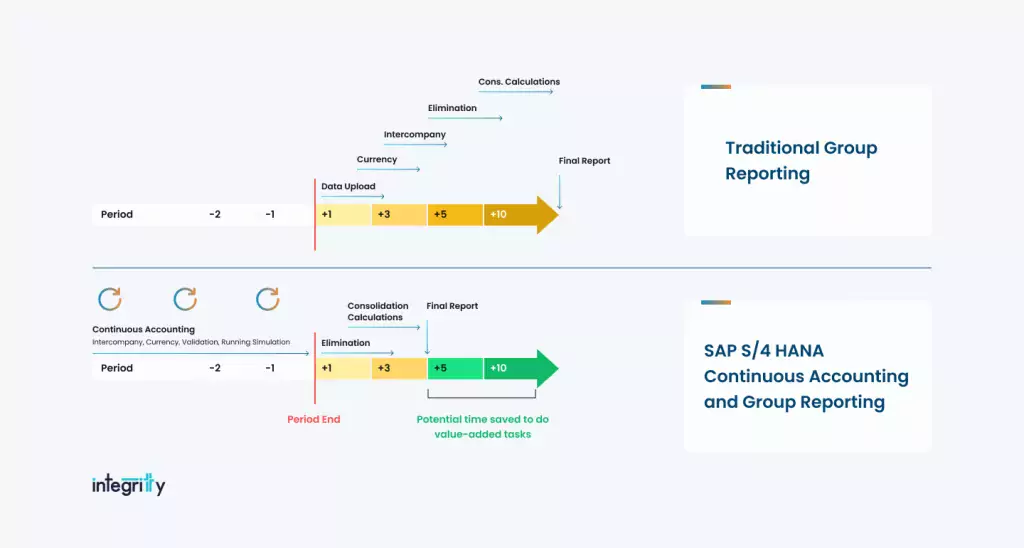 Cons. Calculations

Elimination

Intercompany

Currency

Final Report

Data Upload

Period -2 -1 +1 +3 +5 +10

Traditional Group Reporting

Continuous Accounting
Intercompany, Currency, Validation, Running Simulation

Consolidation Calculations

Final Report

Elimination

Period -2 -1 +1 +3 +5 +10

Period End

Potential time saved to do value-added tasks

SAP S/4 HANA Continuous Accounting and Group Reporting

integrity